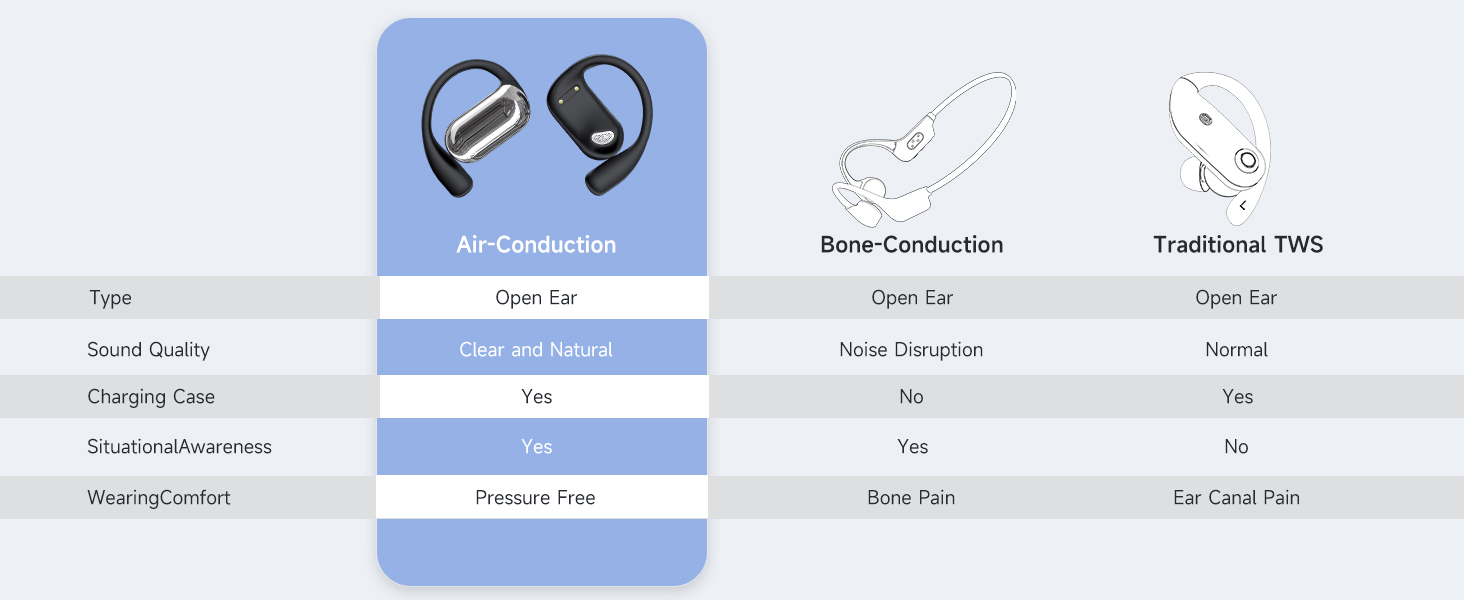 | | Air-Conduction | Bone-Conduction | Traditional TWS |
|---|---|---|---|
| Type | Open Ear | Open Ear | Open Ear |
| Sound Quality | Clear and Natural | Noise Disruption | Normal |
| Charging Case | Yes | No | Yes |
| SituationalAwareness | Yes | Yes | No |
| WearingComfort | Pressure Free | Bone Pain | Ear Canal Pain |